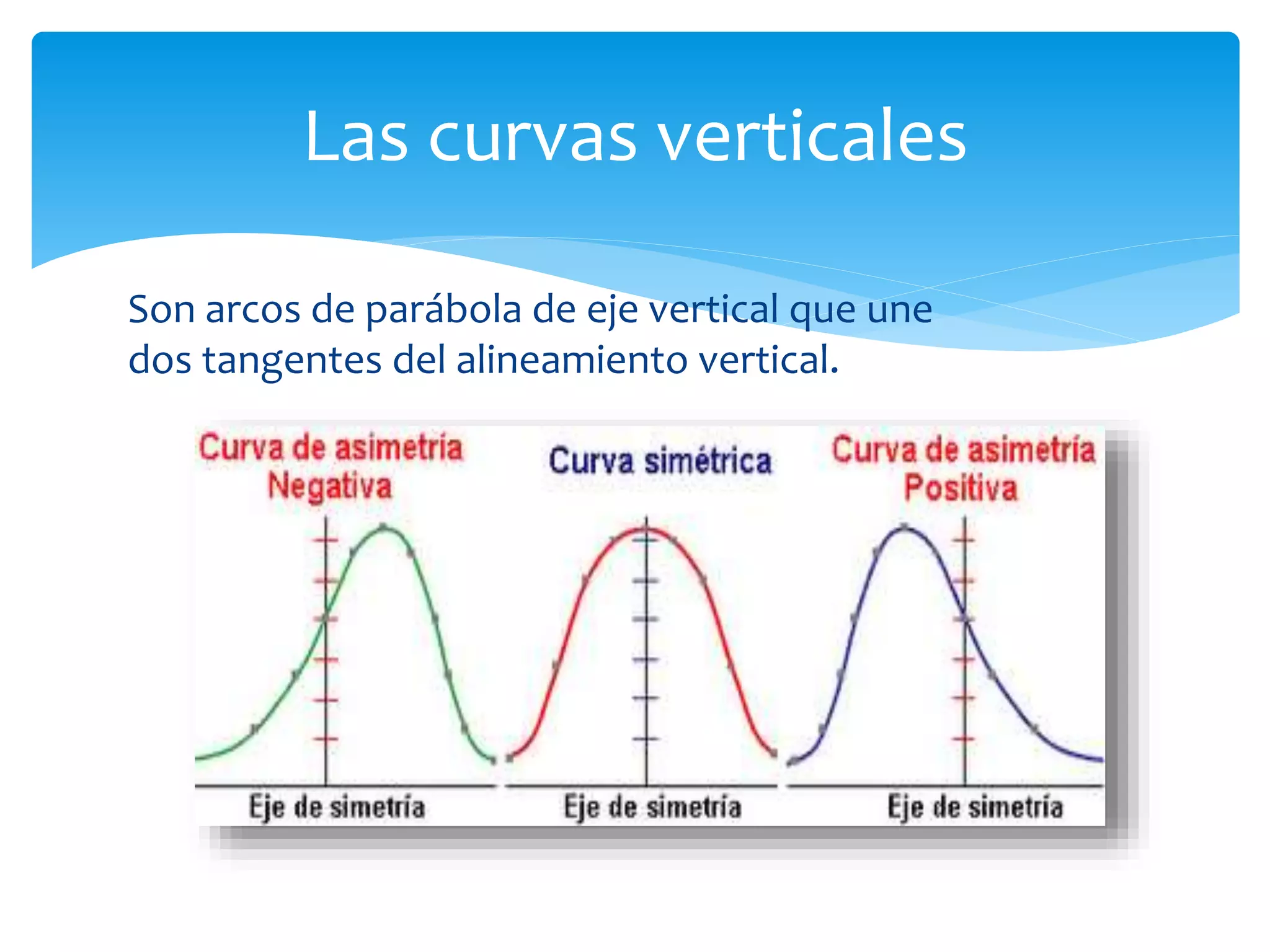 Las curvas verticales

Son arcos de parábola de eje vertical que une dos tangentes del alineamiento vertical.

Curva de asimetría Negativa

Curva simétrica

Curva de asimetría Positiva

Eje de simetría

Eje de simetría

Eje de simetría